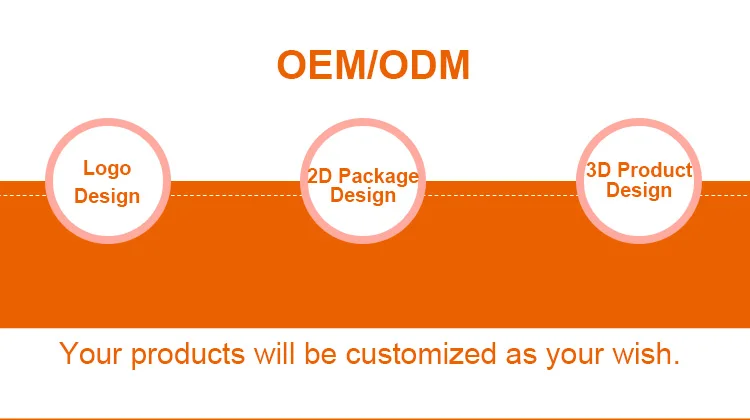 OEM/ODM

Logo Design

2D Package Design

3D Product Design

Your products will be customized as your wish.